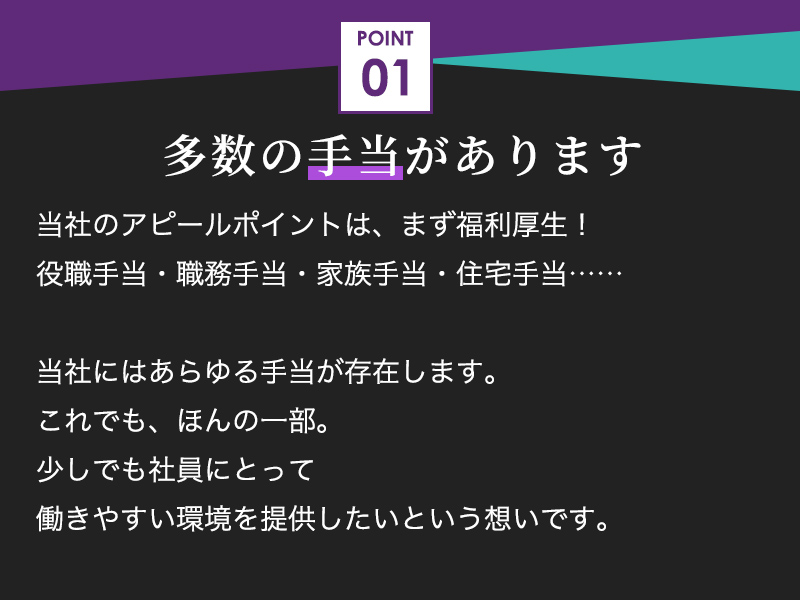 POINT
01

多数の手当があります

当社のアピールポイントは、まず福利厚生！
役職手当・職務手当・家族手当・住宅手当……

当社にはあらゆる手当が存在します。
これでも、ほんの一部。
少しでも社員にとって
働きやすい環境を提供したいという想いです。